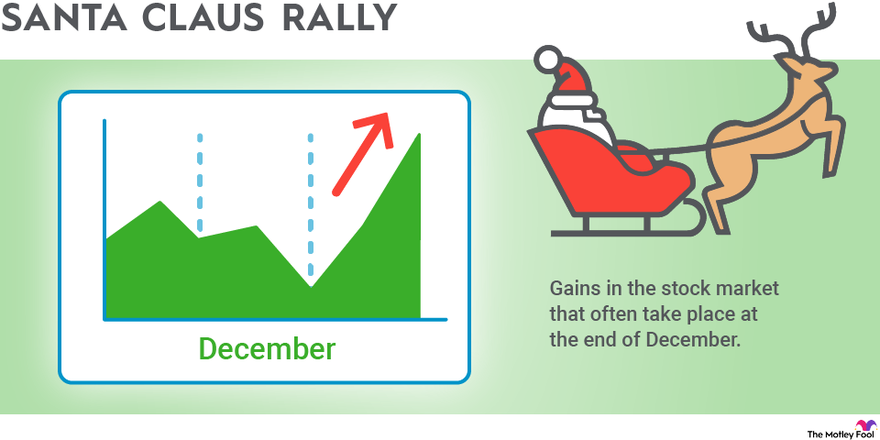 SANTA CLAUS RALLY

December

Gains in the stock market that often take place at the end of December.

The Motley Fool